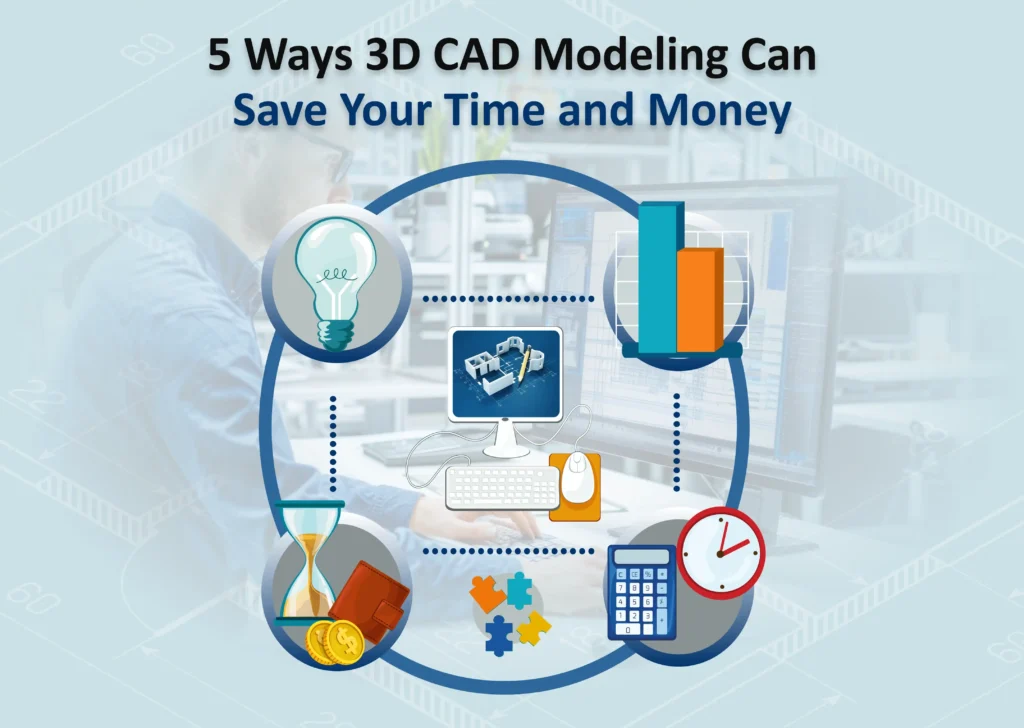 5 Ways 3D CAD Modeling Can
Save Your Time and Money